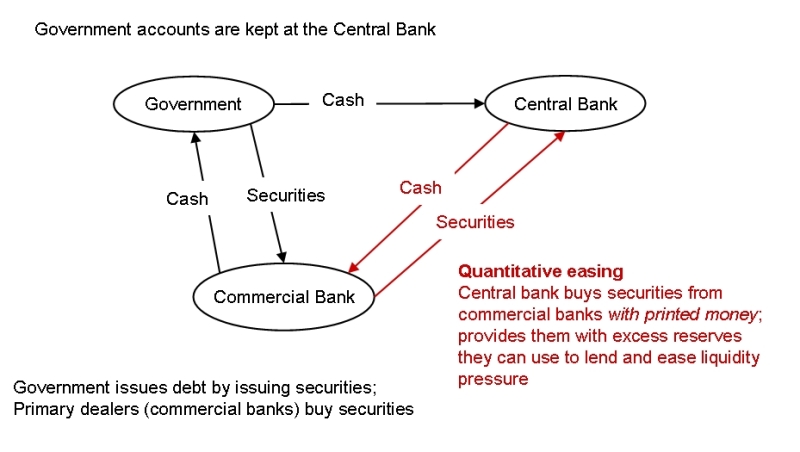 Government accounts are kept at the Central Bank

Government

Cash

Central Bank

Cash

Securities

Cash

Securities

Commercial Bank

Quantitative easing
Central bank buys securities from commercial banks with printed money; provides them with excess reserves they can use to lend and ease liquidity pressure

Government issues debt by issuing securities;
Primary dealers (commercial banks) buy securities